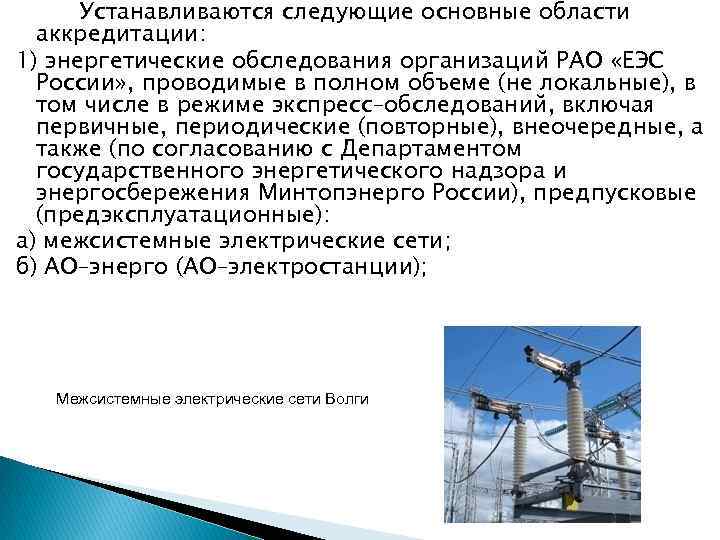 Устанавливаются следующие основные области аккредитации:

1) энергетические обследования организаций РАО «ЕЭС России», проводимые в полном объеме (не локальные), в том числе в режиме экспресс-обследований, включая первичные, периодические (повторные), внеочередные, а также (по согласованию с Департаментом государственного энергетического надзора и энергосбережения Минтопэнерго России), предпусковые (предэксплуатационные):

а) межсистемные электрические сети;

б) АО-энерго (АО-электростанции);

Межсистемные электрические сети Волги